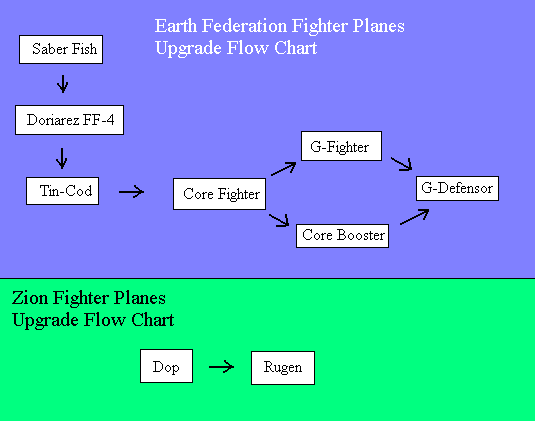 Earth Federation Fighter Planes
Upgrade Flow Chart

Saber Fish

Doriarez FF-4

Tin-Cod

Core Fighter

G-Fighter

Core Booster

G-Defensor

Zion Fighter Planes
Upgrade Flow Chart

Dop

Rugen